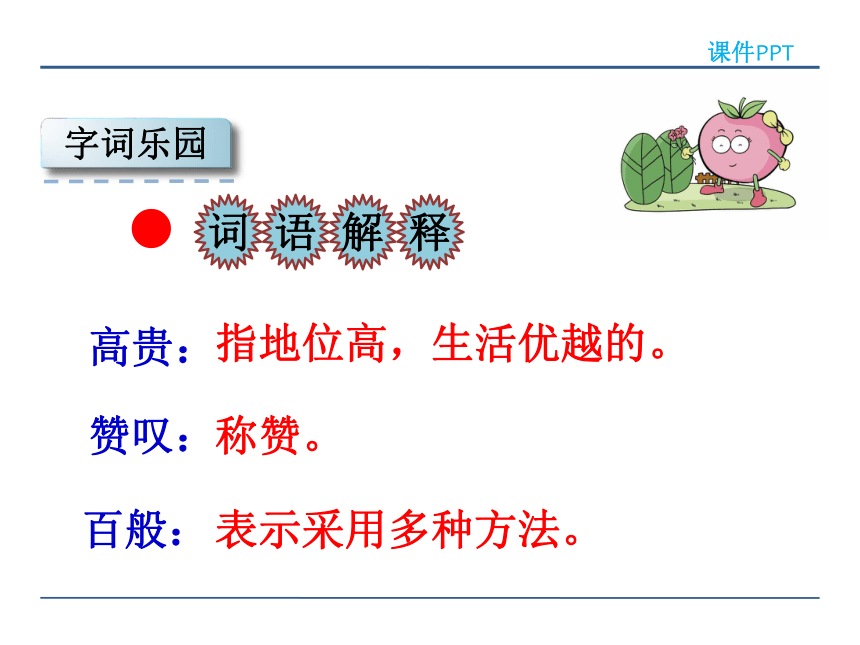 课件PPT

字词乐园

词语解释

高贵：指地位高，生活优越的。

赞叹：称赞。

百般：表示采用多种方法。